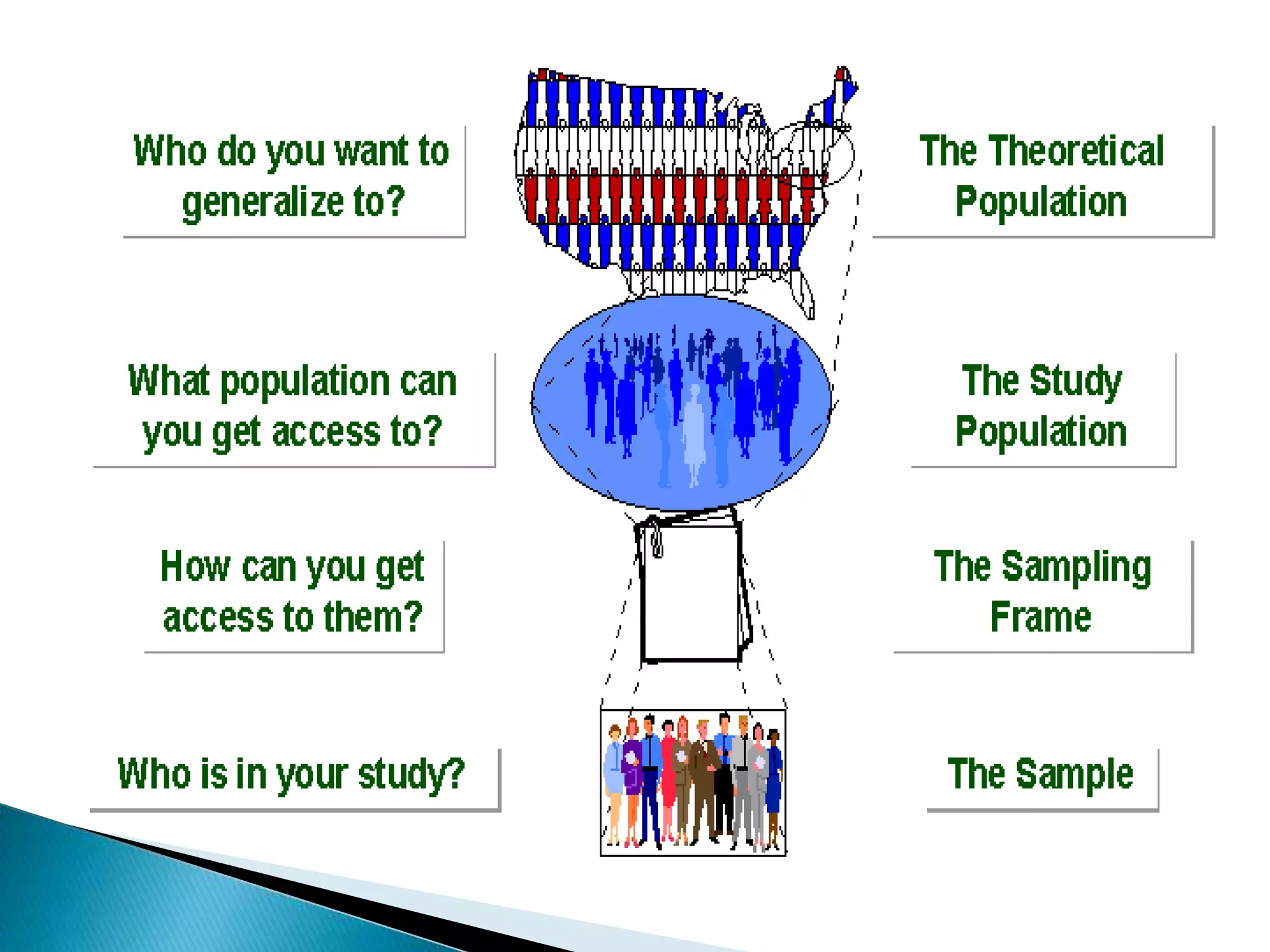 Who do you want to generalize to?

The Theoretical Population

What population can you get access to?

The Study Population

How can you get access to them?

The Sampling Frame

Who is in your study?

The Sample